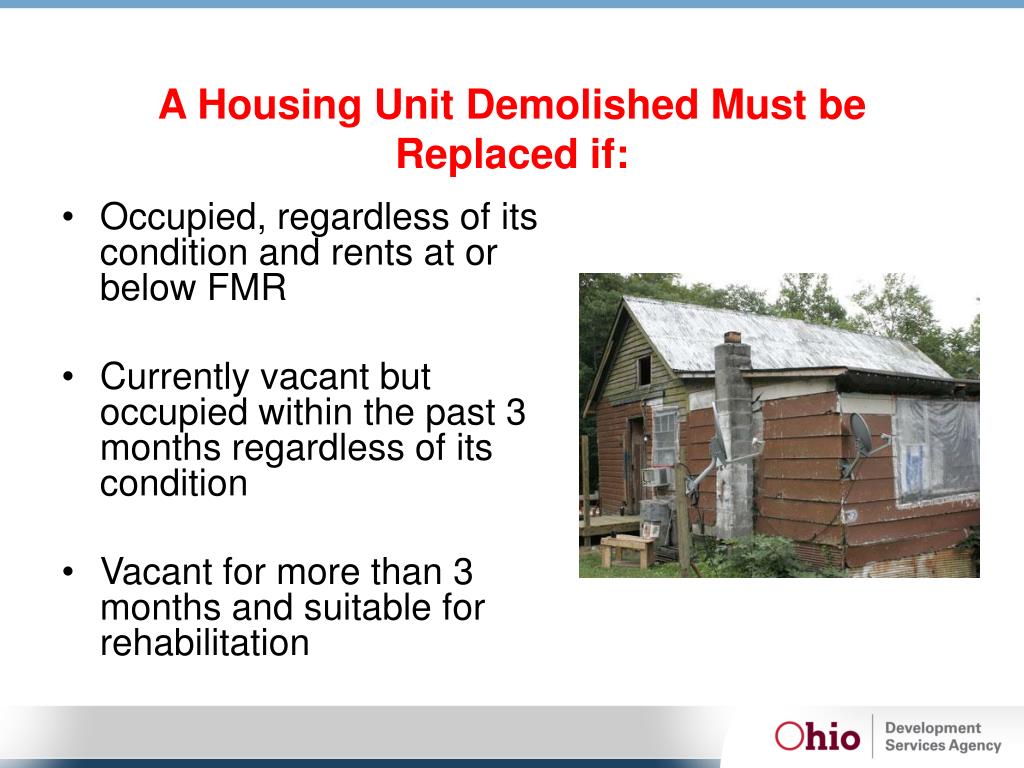 A Housing Unit Demolished Must be Replaced if:

• Occupied, regardless of its condition and rents at or below FMR

• Currently vacant but occupied within the past 3 months regardless of its condition

• Vacant for more than 3 months and suitable for rehabilitation

Ohio Development Services Agency